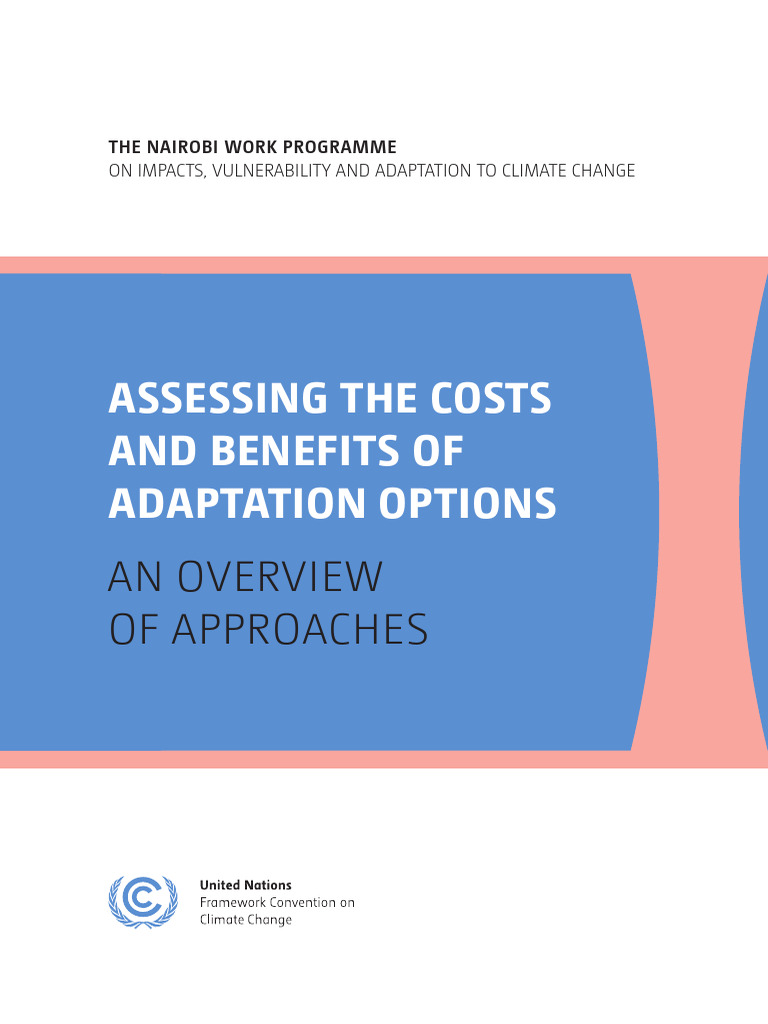 THE NAIROBI WORK PROGRAMME
ON IMPACTS, VULNERABILITY AND ADAPTATION TO CLIMATE CHANGE

ASSESSING THE COSTS AND BENEFITS OF ADAPTATION OPTIONS

AN OVERVIEW OF APPROACHES

United Nations
Framework Convention on Climate Change